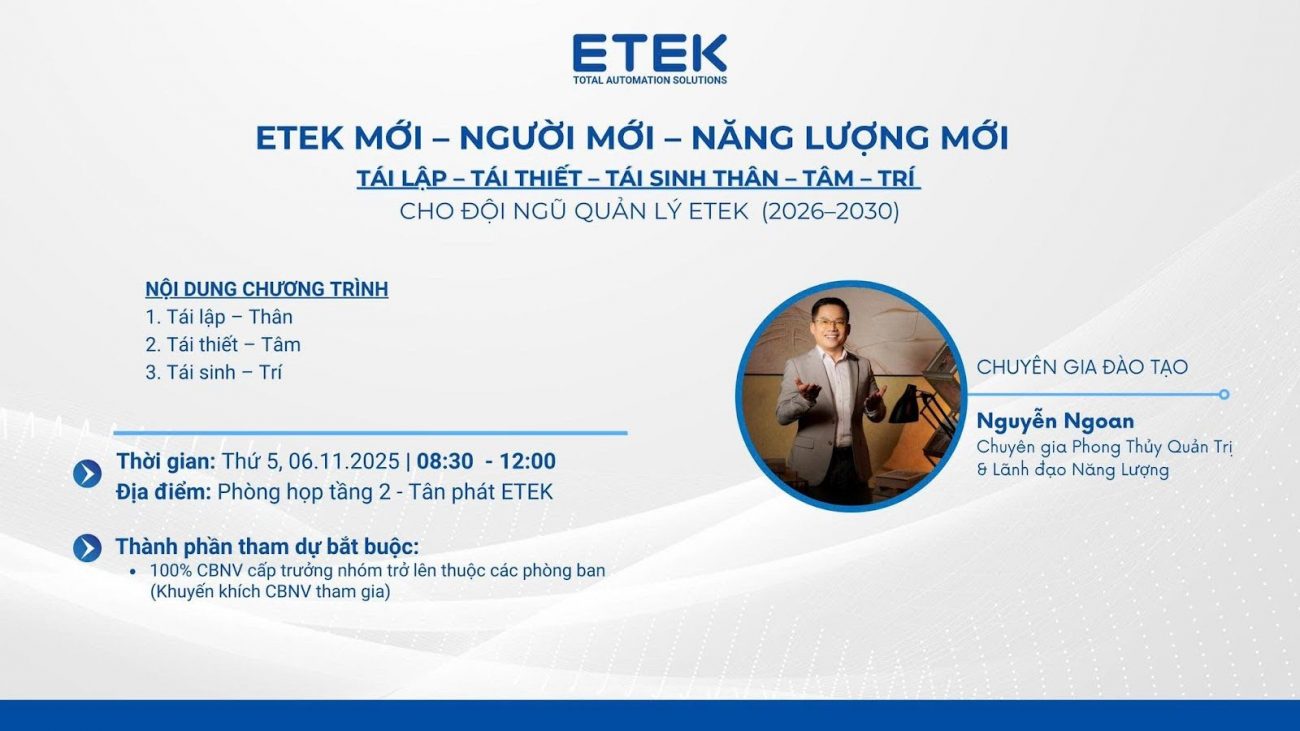 ETEK
TOTAL AUTOMATION SOLUTIONS

ETEK MỚI – NGƯỜI MỚI – NĂNG LƯỢNG MỚI
TÁI LẬP – TÁI THIẾT – TÁI SINH THÂN – TÂM – TRÍ
CHO ĐỘI NGŨ QUẢN LÝ ETEK (2026–2030)

NỘI DUNG CHƯƠNG TRÌNH
1. Tái lập – Thân
2. Tái thiết – Tâm
3. Tái sinh – Trí

Thời gian: Thứ 5, 06.11.2025 | 08:30 - 12:00
Địa điểm: Phòng họp tầng 2 - Tân phát ETEK

Thành phần tham dự bắt buộc:
• 100% CBNV cấp trưởng nhóm trở lên thuộc các phòng ban (Khuyến khích CBNV tham gia)

CHUYÊN GIA ĐÀO TẠO
Nguyễn Ngoan
Chuyên gia Phong Thủy Quản Trị & Lãnh đạo Năng Lượng